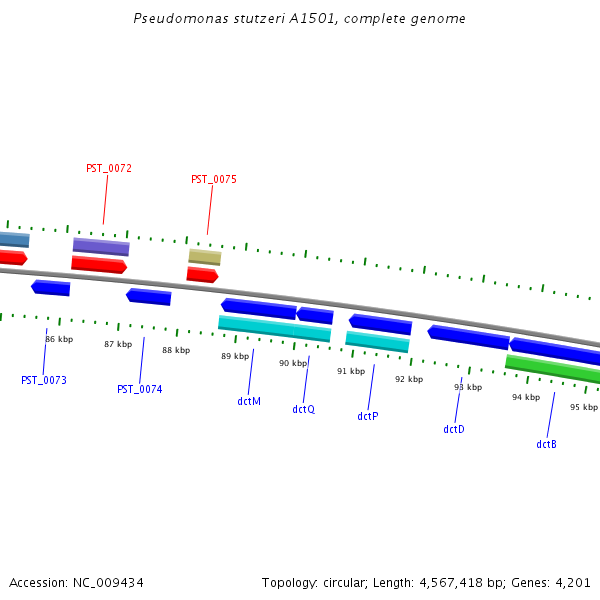 Pseudomonas stutzeri A1501, complete genome

PST_0072

PST_0075

86 kbp

87 kbp

88 kbp

89 kbp

90 kbp

91 kbp

92 kbp

93 kbp

94 kbp

95 kbp

PST_0073

PST_0074

dctM

dctQ

dctP

dctD

dctB

Accession: NC_009434

Topology: circular; Length: 4,567,418 bp; Genes: 4,201